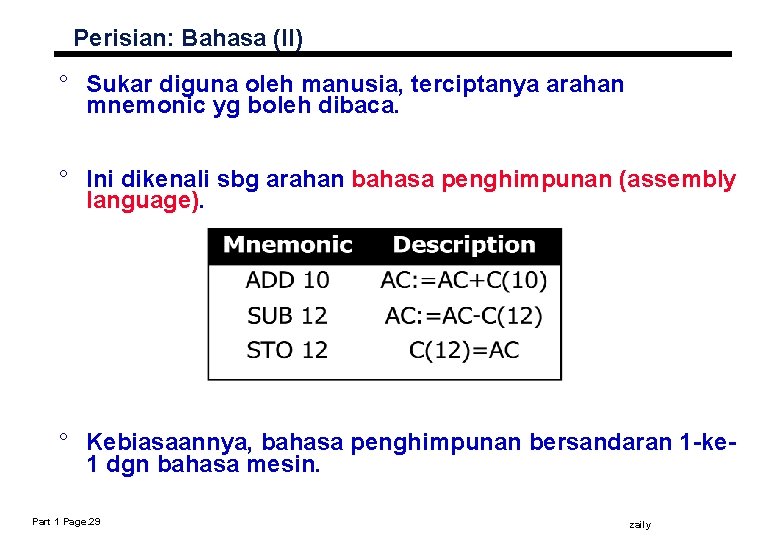 Perisian: Bahasa (II)

° Sukar diguna oleh manusia, terciptanya arahan mnemonic yg boleh dibaca.

° Ini dikenali sbg arahan bahasa penghimpunan (assembly language).

| Mnemonic | Description |
|---|---|
| ADD 10 | AC:=AC+C(10) |
| SUB 12 | AC:=AC-C(12) |
| STO 12 | C(12)=AC |

° Kebiasaannya, bahasa penghimpunan bersandaran 1-ke-1 dgn bahasa mesin.

Part 1 Page 29

zaily